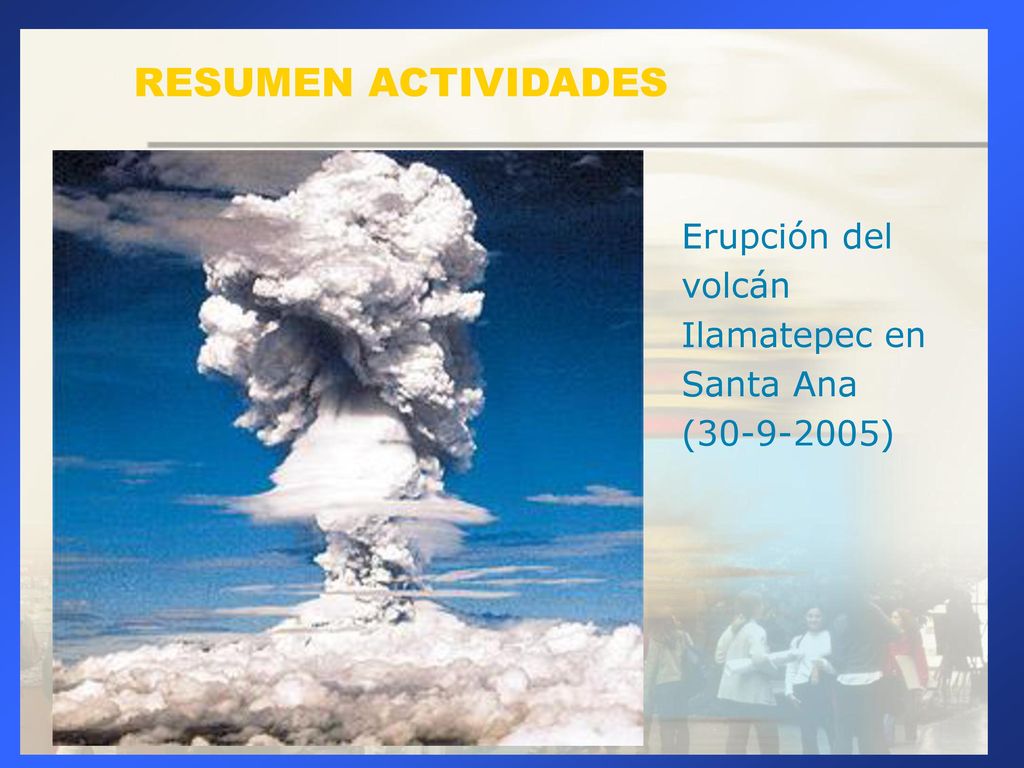 RESUMEN ACTIVIDADES

Erupción del volcán Ilamatepec en Santa Ana (30-9-2005)